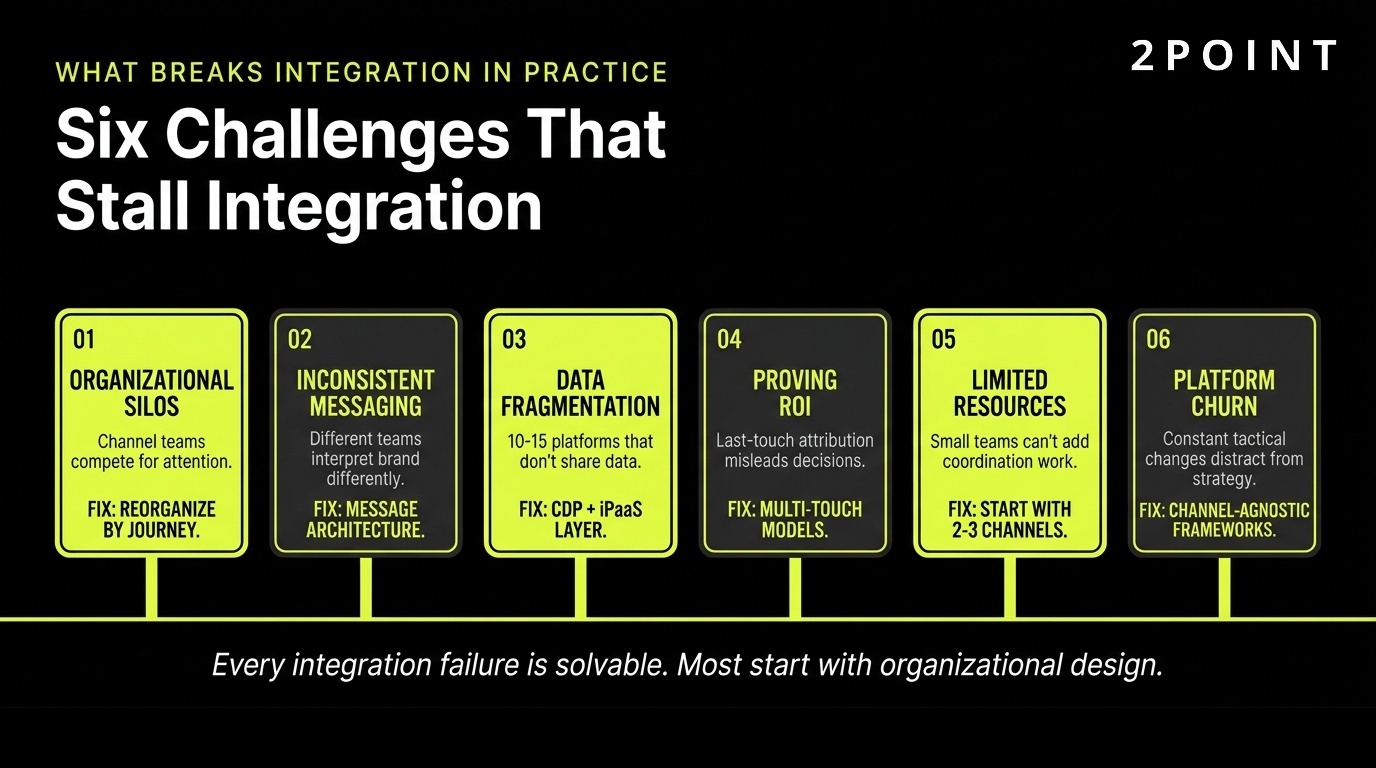 WHAT BREAKS INTEGRATION IN PRACTICE

2POINT

Six Challenges That Stall Integration

01
ORGANIZATIONAL SILOS
Channel teams compete for attention.
FIX: REORGANIZE BY JOURNEY.

02
INCONSISTENT MESSAGING
Different teams interpret brand differently.
FIX: MESSAGE ARCHITECTURE.

03
DATA FRAGMENTATION
10-15 platforms that don't share data.
FIX: CDP + iPaaS LAYER.

04
PROVING ROI
Last-touch attribution misleads decisions.
FIX: MULTI-TOUCH MODELS.

05
LIMITED RESOURCES
Small teams can't add coordination work.
FIX: START WITH 2-3 CHANNELS.

06
PLATFORM CHURN
Constant tactical changes distract from strategy.
FIX: CHANNEL-AGNOSTIC FRAMEWORKS.

Every integration failure is solvable. Most start with organizational design.